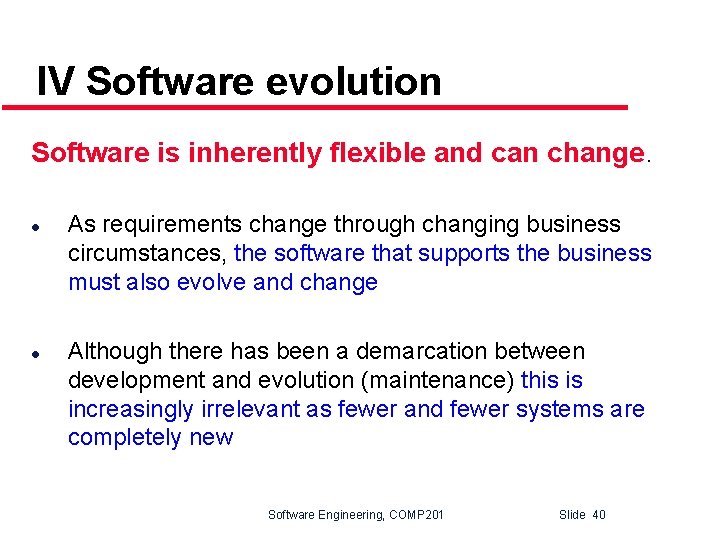 IV Software evolution

Software is inherently flexible and can change.

- As requirements change through changing business circumstances, the software that supports the business must also evolve and change

- Although there has been a demarcation between development and evolution (maintenance) this is increasingly irrelevant as fewer and fewer systems are completely new

Software Engineering, COMP201 Slide 40